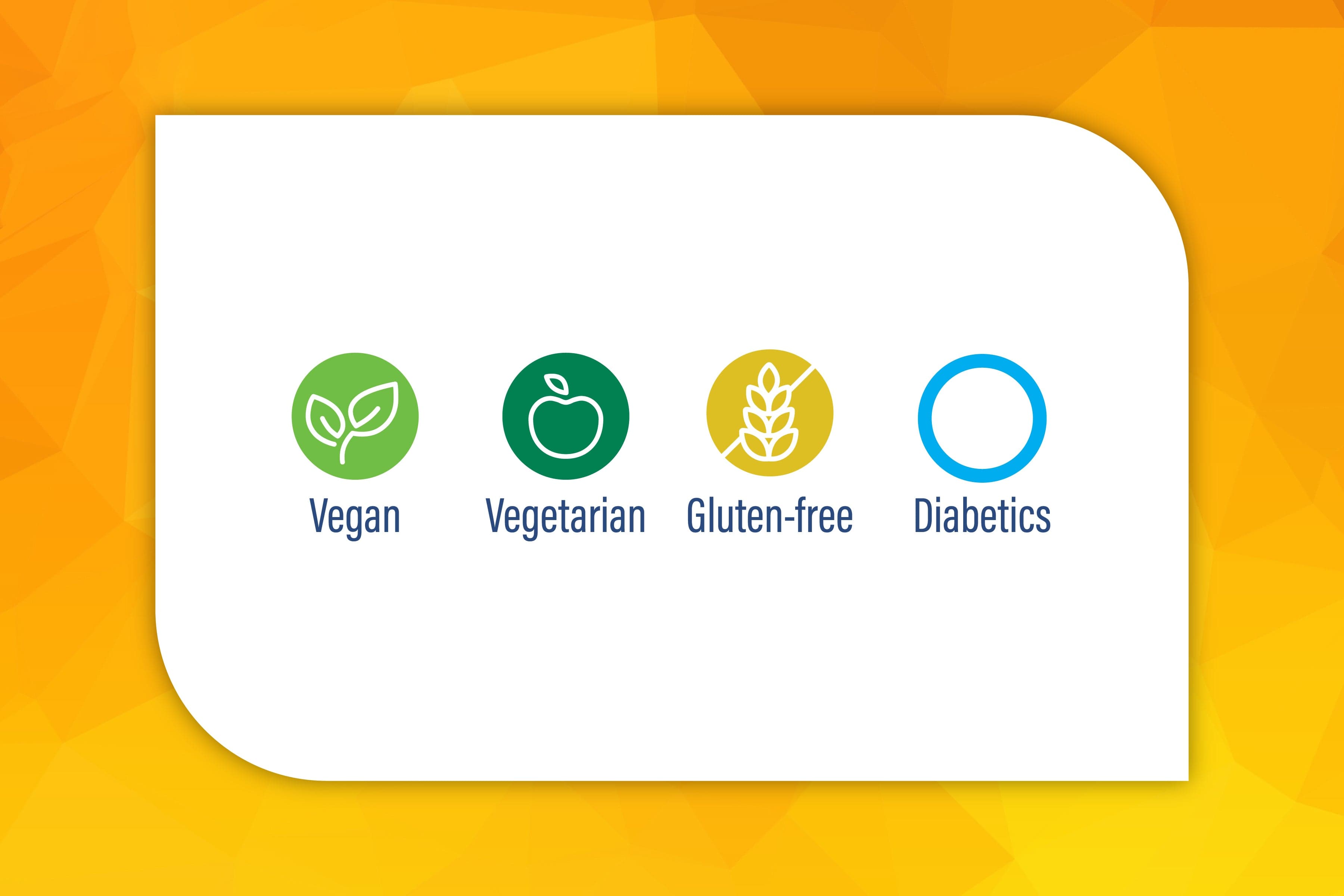 Vegan Vegetarian Gluten-free Diabetics